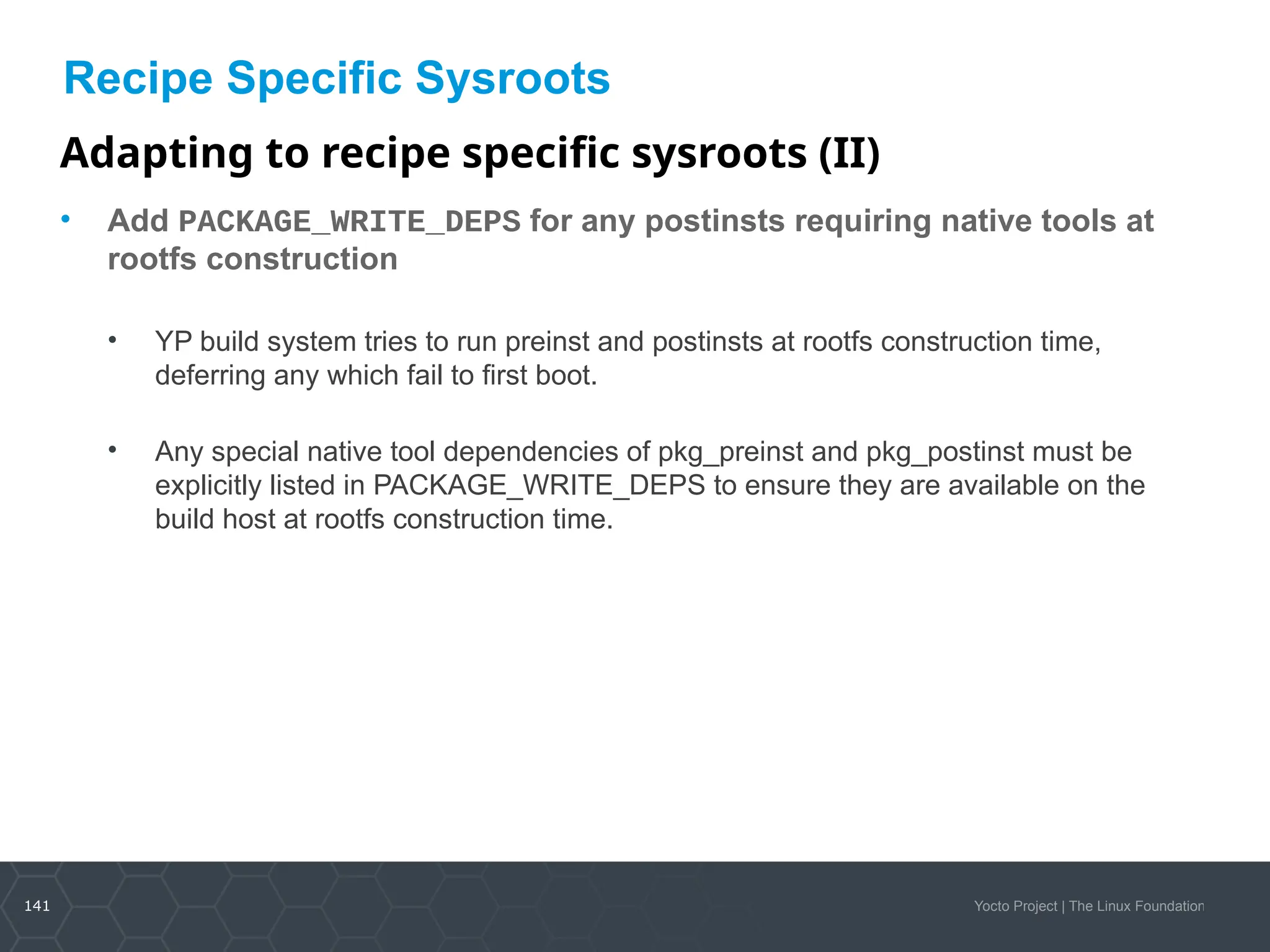 Recipe Specific Sysroots

Adapting to recipe specific sysroots (II)

• Add PACKAGE_WRITE_DEPS for any postinsts requiring native tools at rootfs construction

• YP build system tries to run preinst and postinsts at rootfs construction time, deferring any which fail to first boot.

• Any special native tool dependencies of pkg_preinst and pkg_postinst must be explicitly listed in PACKAGE_WRITE_DEPS to ensure they are available on the build host at rootfs construction time.

141

Yocto Project | The Linux Foundation